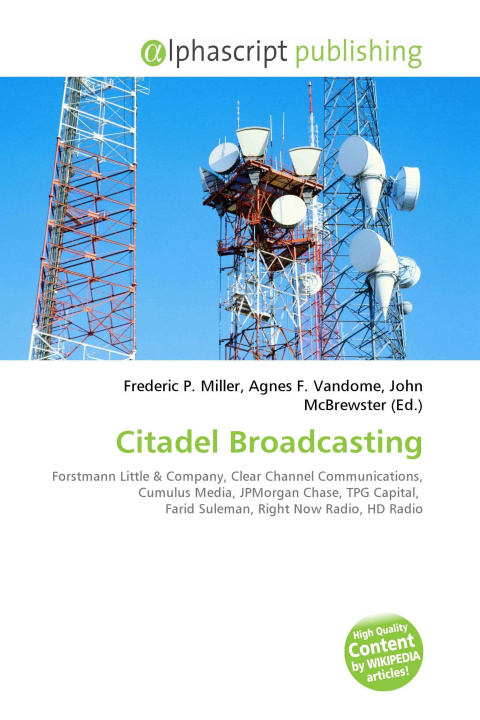 @lphascript publishing

Frederic P. Miller, Agnes F. Vandome, John McBrewster (Ed.)

Citadel Broadcasting

Forstmann Little & Company, Clear Channel Communications, Cumulus Media, JPMorgan Chase, TPG Capital, Farid Suleman, Right Now Radio, HD Radio

High Quality Content by WIKIPEDIA articles!